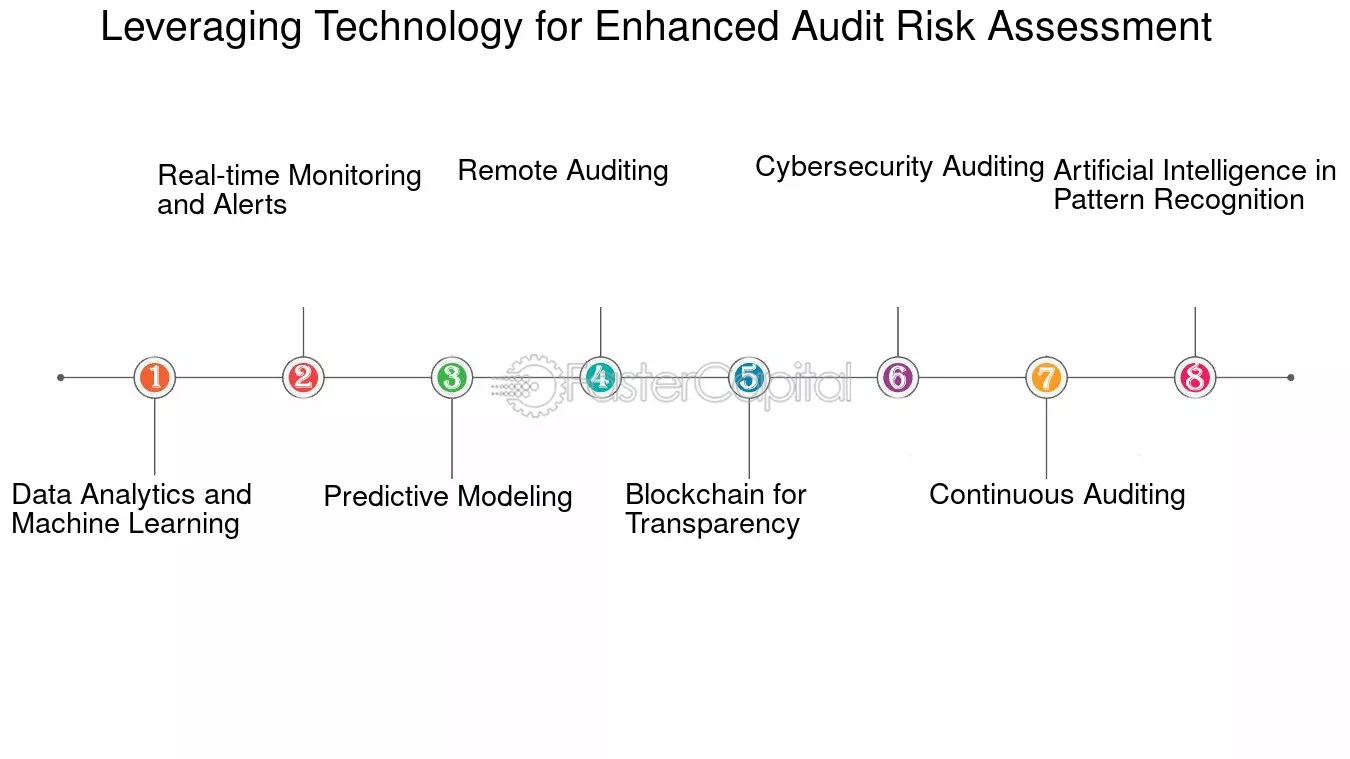 Leveraging Technology for Enhanced Audit Risk Assessment

1
Data Analytics and Machine Learning

2
Real-time Monitoring and Alerts

3
Predictive Modeling

4
Remote Auditing

5
Blockchain for Transparency

6
Cybersecurity Auditing

7
Continuous Auditing

8
Artificial Intelligence in Pattern Recognition

FasterCapital